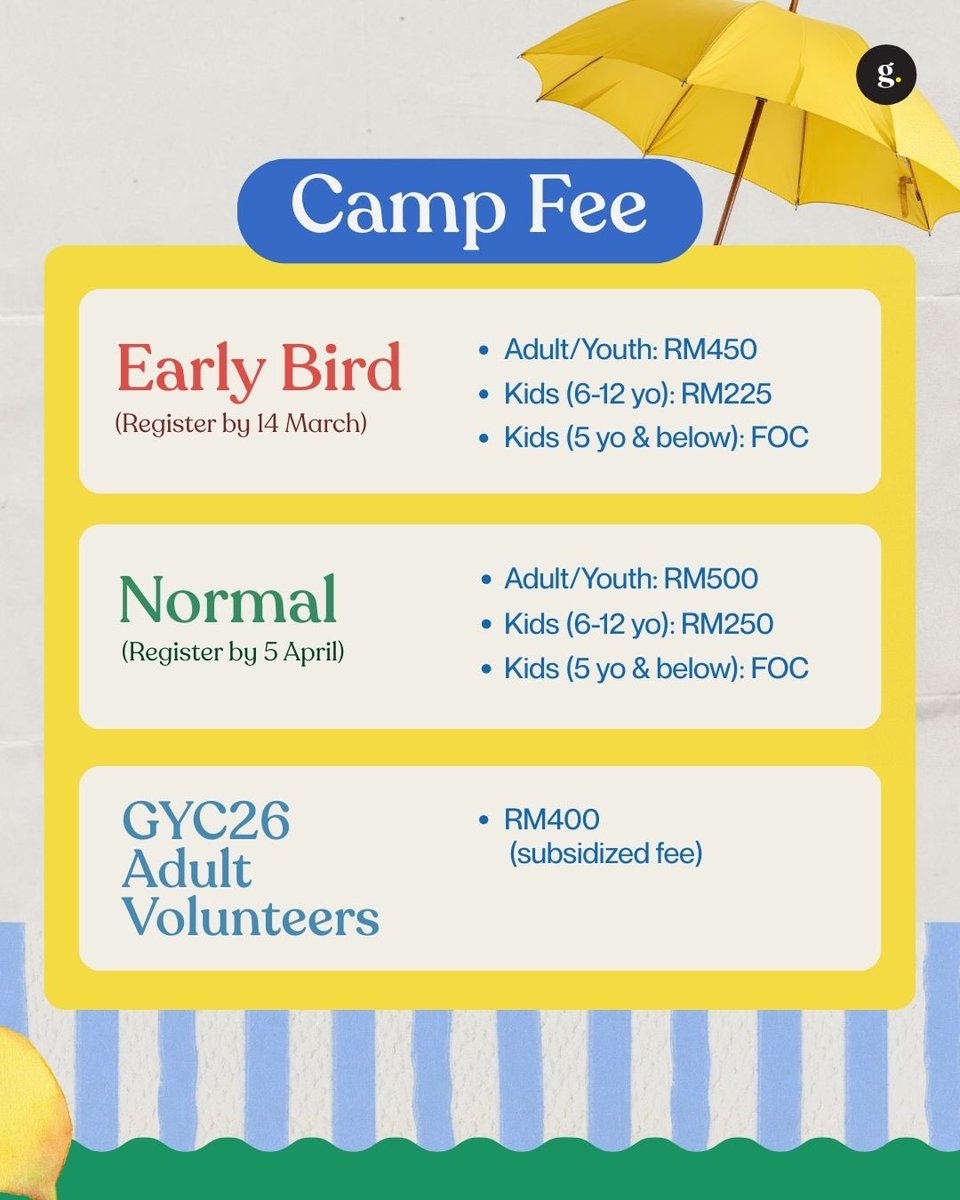 g.

Camp Fee

Early Bird
(Register by 14 March)

- Adult/Youth: RM450
- Kids (6-12 yo): RM225
- Kids (5 yo & below): FOC

Normal
(Register by 5 April)

- Adult/Youth: RM500
- Kids (6-12 yo): RM250
- Kids (5 yo & below): FOC

GYC26 Adult Volunteers

- RM400 (subsidized fee)